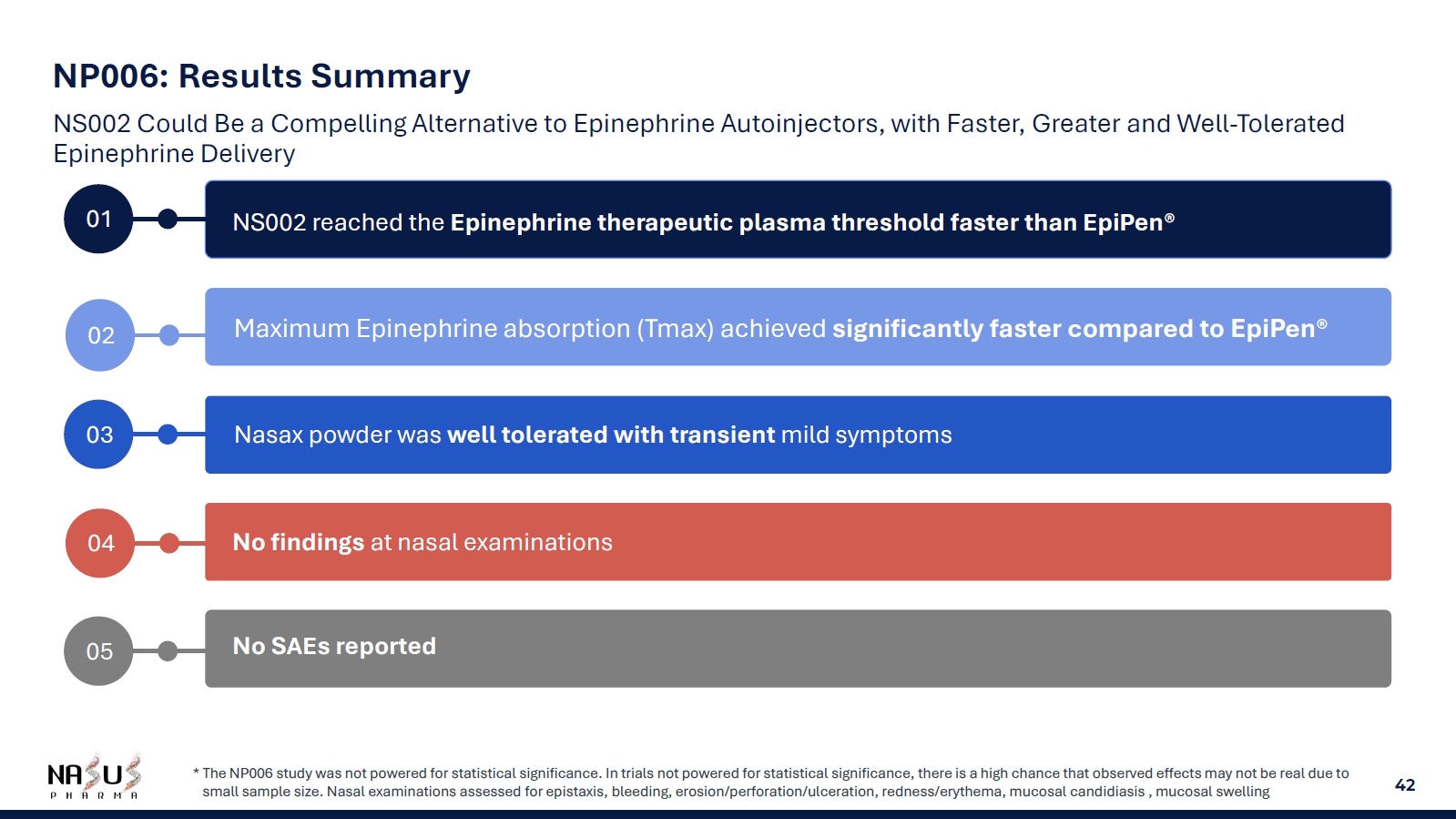 NP006: Results Summary

NS002 Could Be a Compelling Alternative to Epinephrine Autoinjectors, with Faster, Greater and Well-Tolerated Epinephrine Delivery

01

NS002 reached the Epinephrine therapeutic plasma threshold faster than EpiPen®

02

Maximum Epinephrine absorption (Tmax) achieved significantly faster compared to EpiPen®

03

Nasax powder was well tolerated with transient mild symptoms

04

No findings at nasal examinations

05

No SAEs reported

NASUS PHARMA

* The NP006 study was not powered for statistical significance. In trials not powered for statistical significance, there is a high chance that observed effects may not be real due to small sample size. Nasal examinations assessed for epistaxis, bleeding, erosion/perforation/ulceration, redness/erythema, mucosal candidiasis , mucosal swelling

42